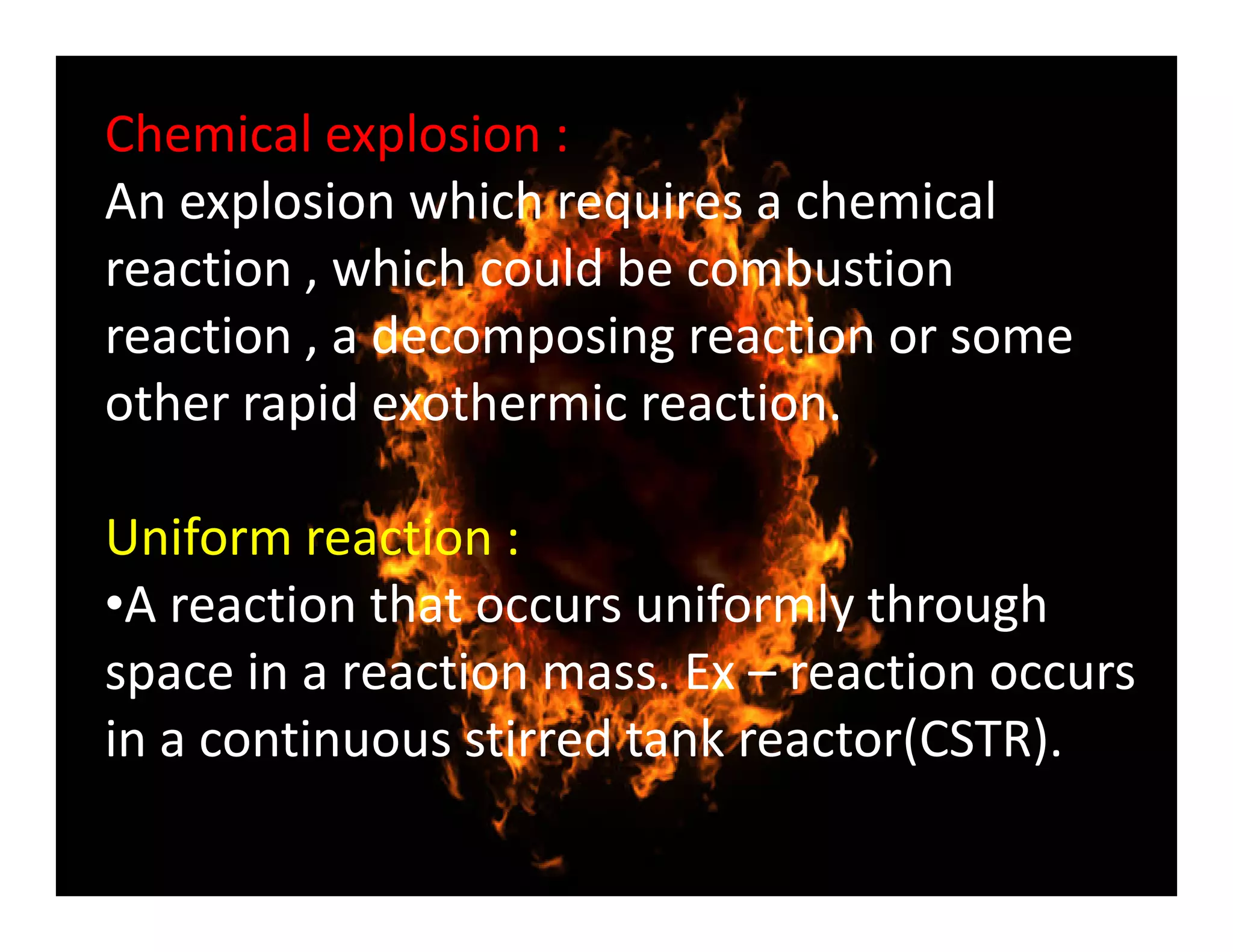 Chemical explosion :
An explosion which requires a chemical reaction , which could be combustion reaction , a decomposing reaction or some other rapid exothermic reaction.

Uniform reaction :
•A reaction that occurs uniformly through space in a reaction mass. Ex – reaction occurs in a continuous stirred tank reactor(CSTR).